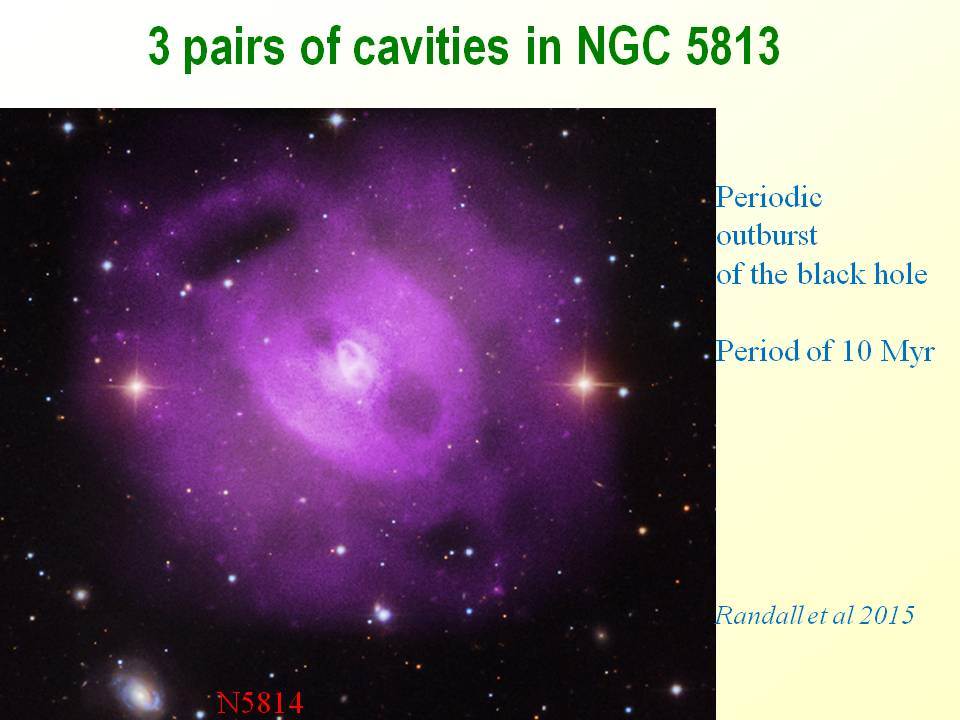 3 pairs of cavities in NGC 5813

Periodic outburst of the black hole

Period of 10 Myr

Randall et al 2015

N5814